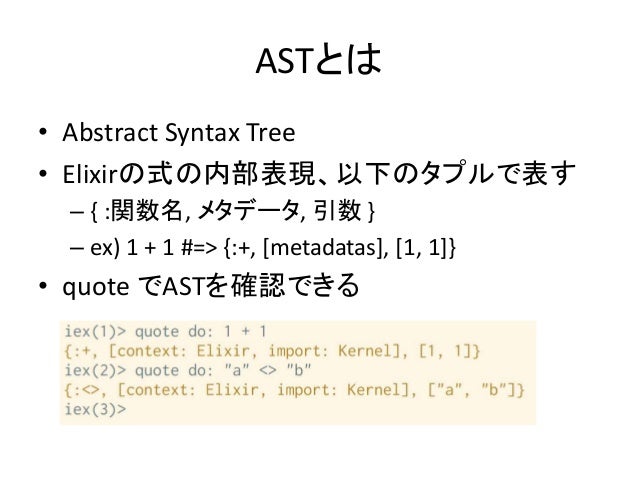 ASTとは

• Abstract Syntax Tree
• Elixirの式の内部表現、以下のタプルで表す
  – { :関数名, メタデータ, 引数 }
  – ex) 1 + 1 #=> {:+, [metadatas], [1, 1]}
• quote でASTを確認できる

iex(1)> quote do: 1 + 1
{:+, [context: Elixir, import: Kernel], [1, 1]}
iex(2)> quote do: "a" <> "b"
{:<>, [context: Elixir, import: Kernel], ["a", "b"]}
iex(3)>